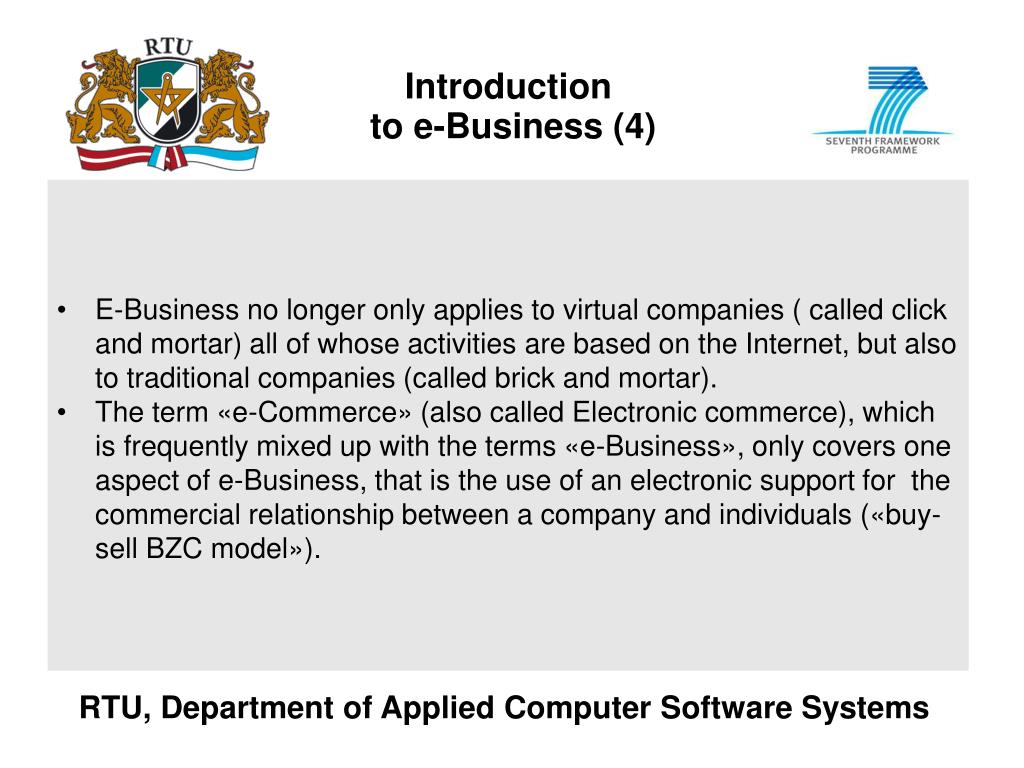 RTU

Introduction
to e-Business (4)

SEVENTH FRAMEWORK PROGRAMME

• E-Business no longer only applies to virtual companies ( called click and mortar) all of whose activities are based on the Internet, but also to traditional companies (called brick and mortar).
• The term «e-Commerce» (also called Electronic commerce), which is frequently mixed up with the terms «e-Business», only covers one aspect of e-Business, that is the use of an electronic support for the commercial relationship between a company and individuals («buy-sell BZC model»).

RTU, Department of Applied Computer Software Systems